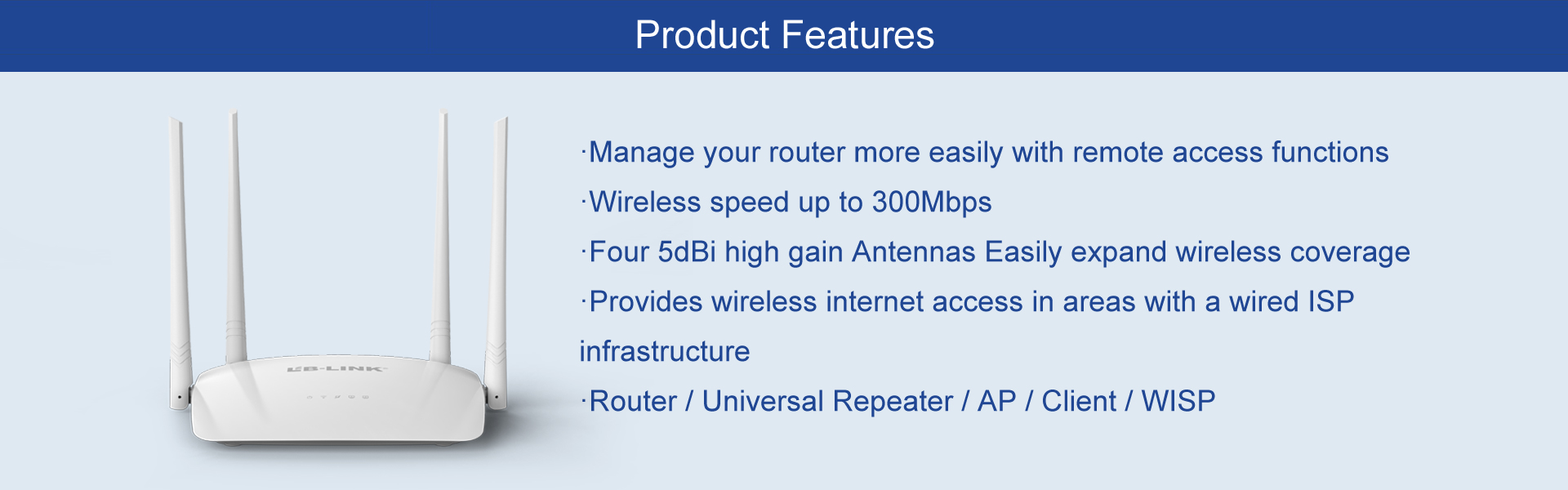 Product Features

LB-LINK

·Manage your router more easily with remote access functions

·Wireless speed up to 300Mbps

·Four 5dBi high gain Antennas Easily expand wireless coverage

·Provides wireless internet access in areas with a wired ISP infrastructure

·Router / Universal Repeater / AP / Client / WISP